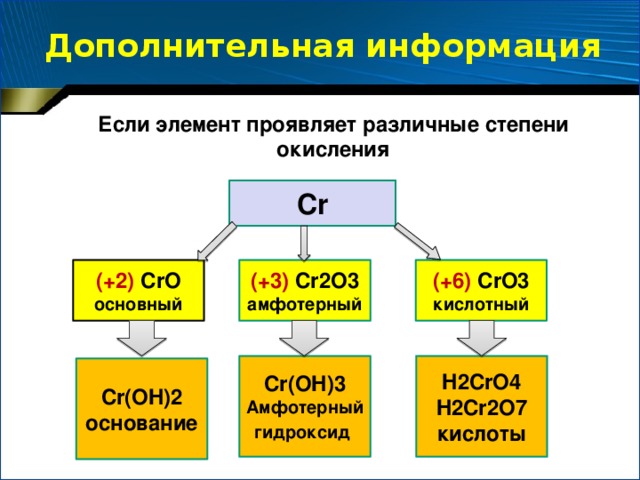 Дополнительная информация

Если элемент проявляет различные степени окисления

Cr

(+2) CrO
основный

(+3) Cr2O3
амфотерный

(+6) CrO3
кислотный

Cr(OH)2
основание

Cr(OH)3
Амфотерный
гидроксид

H2CrO4
H2Cr2O7
кислоты